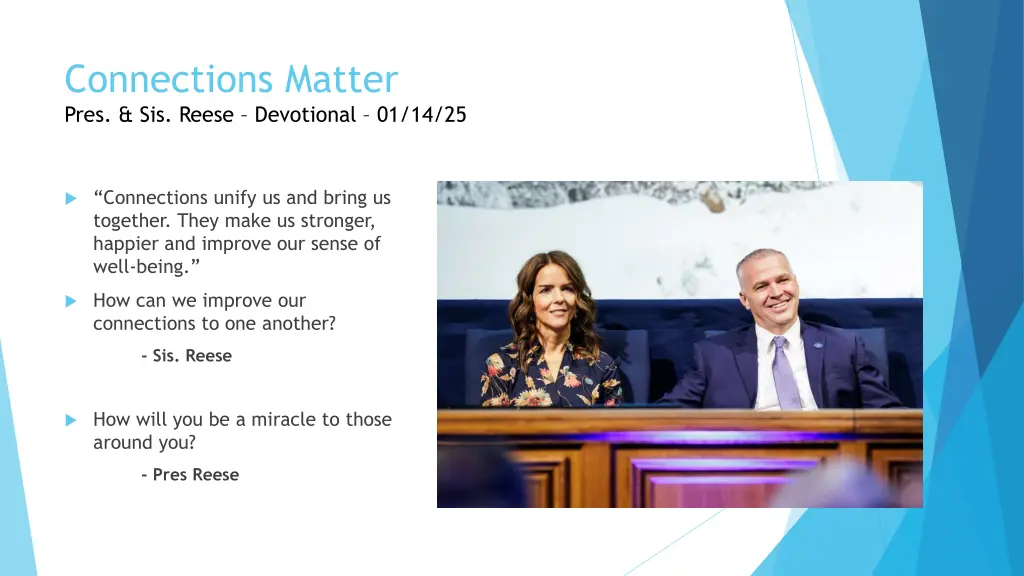 Connections Matter
Pres. & Sis. Reese – Devotional – 01/14/25

“Connections unify us and bring us together. They make us stronger, happier and improve our sense of well-being.”

How can we improve our connections to one another?

- Sis. Reese

How will you be a miracle to those around you?

- Pres Reese